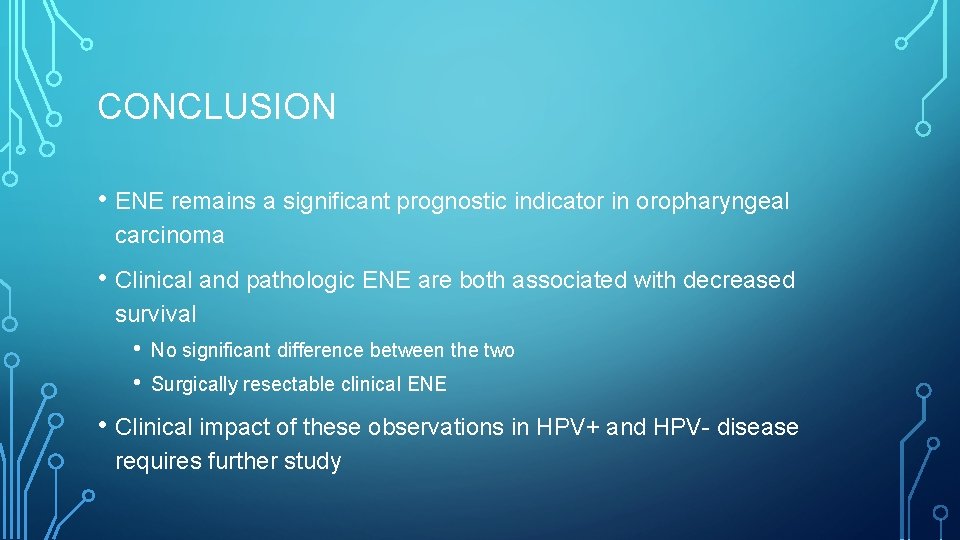 CONCLUSION

• ENE remains a significant prognostic indicator in oropharyngeal carcinoma

• Clinical and pathologic ENE are both associated with decreased survival

• No significant difference between the two

• Surgically resectable clinical ENE

• Clinical impact of these observations in HPV+ and HPV- disease requires further study